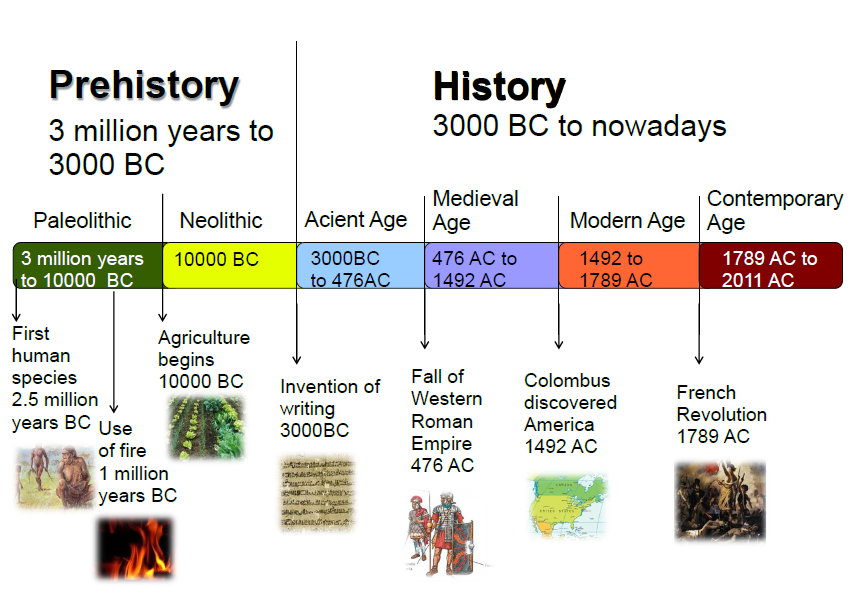 Prehistory
3 million years to 3000 BC

History
3000 BC to nowadays

Paleolithic
Neolithic
Acient Age
Medieval Age
Modern Age
Contemporary Age

3 million years to 10000 BC
10000 BC
3000BC to 476AC
476 AC to 1492 AC
1492 to 1789 AC
1789 AC to 2011 AC

First human species 2.5 million years BC

Use of fire 1 million years BC

Agriculture begins 10000 BC

Invention of writing 3000BC

Fall of Western Roman Empire 476 AC

Colombus discovered America 1492 AC

French Revolution 1789 AC